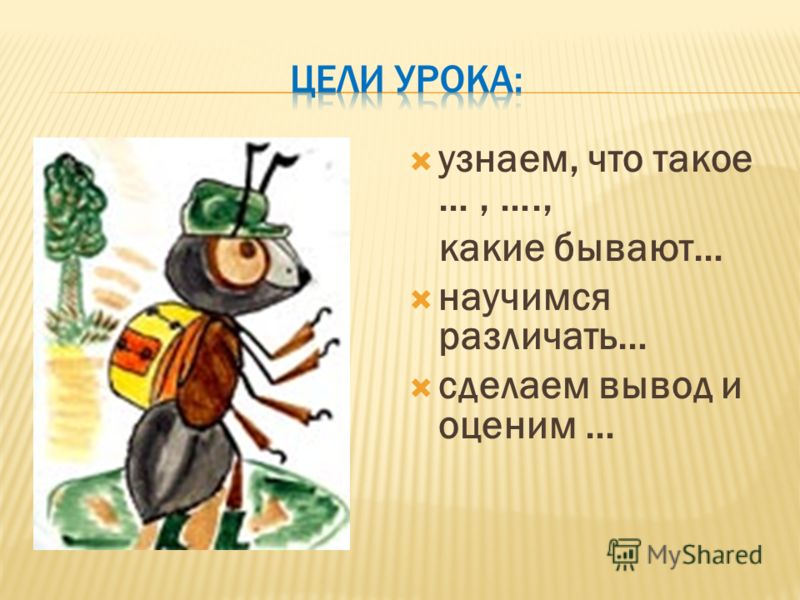 ЦЕЛИ УРОКА:

узнаем, что такое … , …., какие бывают…

научимся различать…

сделаем вывод и оценим …

MyShared